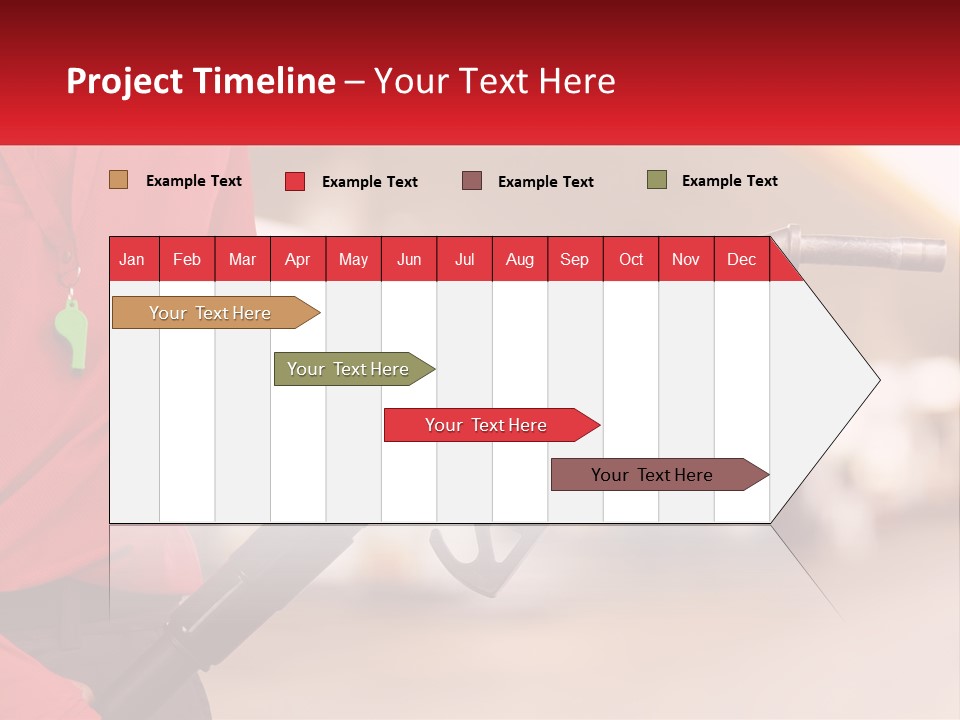 Project Timeline – Your Text Here

Example Text Example Text Example Text Example Text

| Jan | Feb | Mar | Apr | May | Jun | Jul | Aug | Sep | Oct | Nov | Dec |
|---|---|---|---|---|---|---|---|---|---|---|---|

Your Text Here

Your Text Here

Your Text Here

Your Text Here